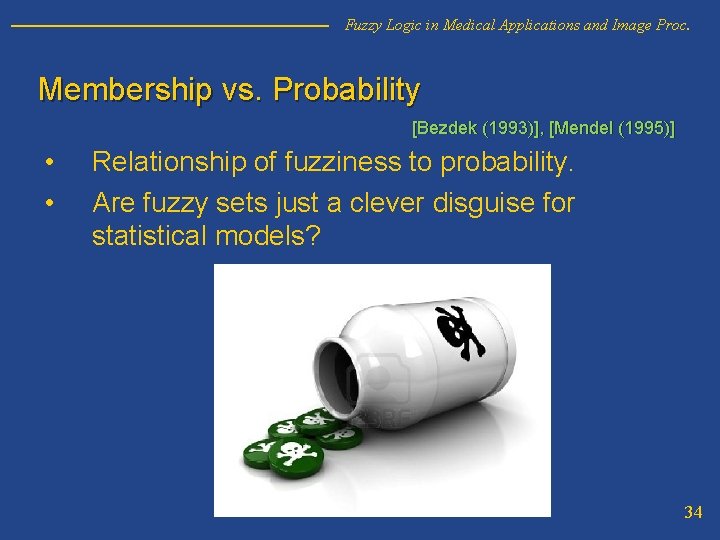 Fuzzy Logic in Medical Applications and Image Proc.

Membership vs. Probability

[Bezdek (1993)], [Mendel (1995)]

• Relationship of fuzziness to probability.

• Are fuzzy sets just a clever disguise for statistical models?

34